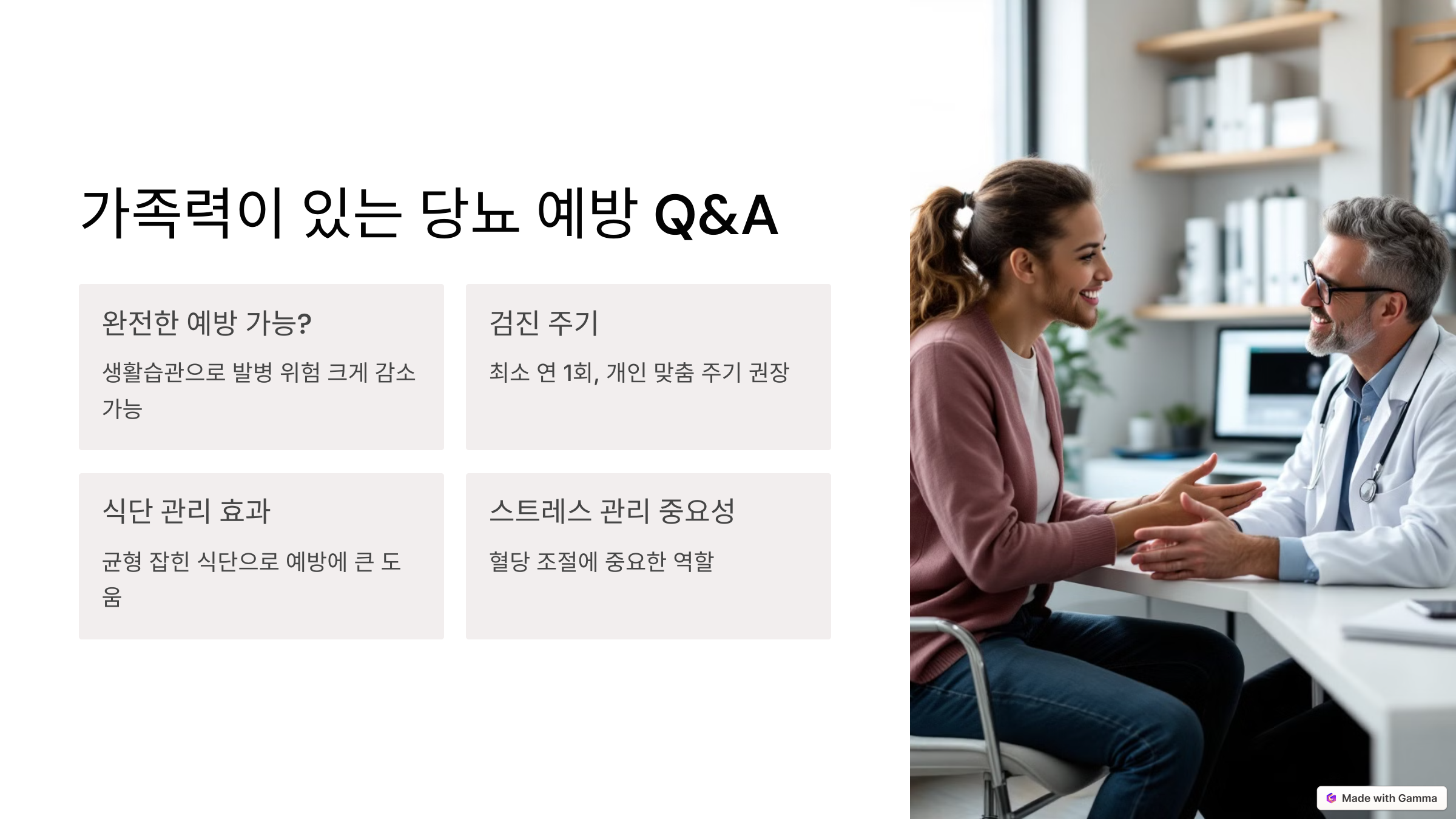 가족력이 있는 당뇨 예방 Q&A

완전한 예방 가능?

생활습관으로 발병 위험 크게 감소 가능

검진 주기

최소 연 1회, 개인 맞춤 주기 권장

식단 관리 효과

균형 잡힌 식단으로 예방에 큰 도움

스트레스 관리 중요성

혈당 조절에 중요한 역할

Made with Gamma